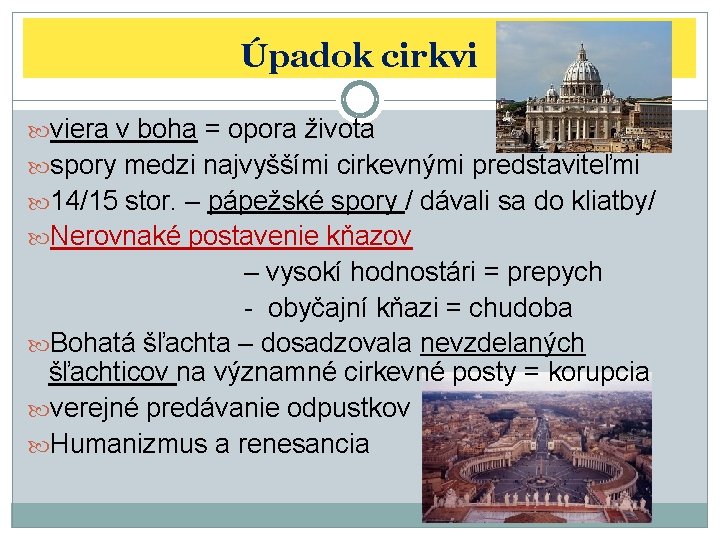 Úpadok cirkvi

viera v boha = opora života

spory medzi najvyššími cirkevnými predstaviteľmi

14/15 stor. – pápežské spory / dávali sa do kliatby/

Nerovnaké postavenie kňazov

– vysokí hodnostári = prepych

- obyčajní kňazi = chudoba

Bohatá šľachta – dosadzovala nevzdelaných šľachticov na významné cirkevné posty = korupcia

verejné predávanie odpustkov

Humanizmus a renesancia